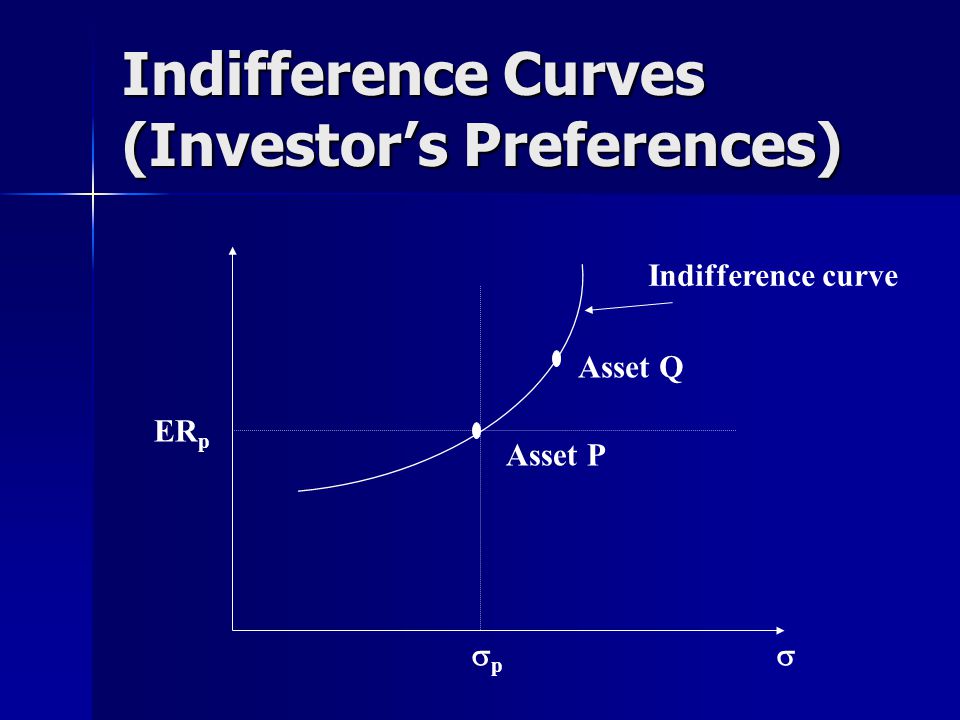 Indifference Curves (Investor's Preferences)

Indifference curve

Asset Q

$ER_p$

Asset P

$\sigma_p$

$\sigma$